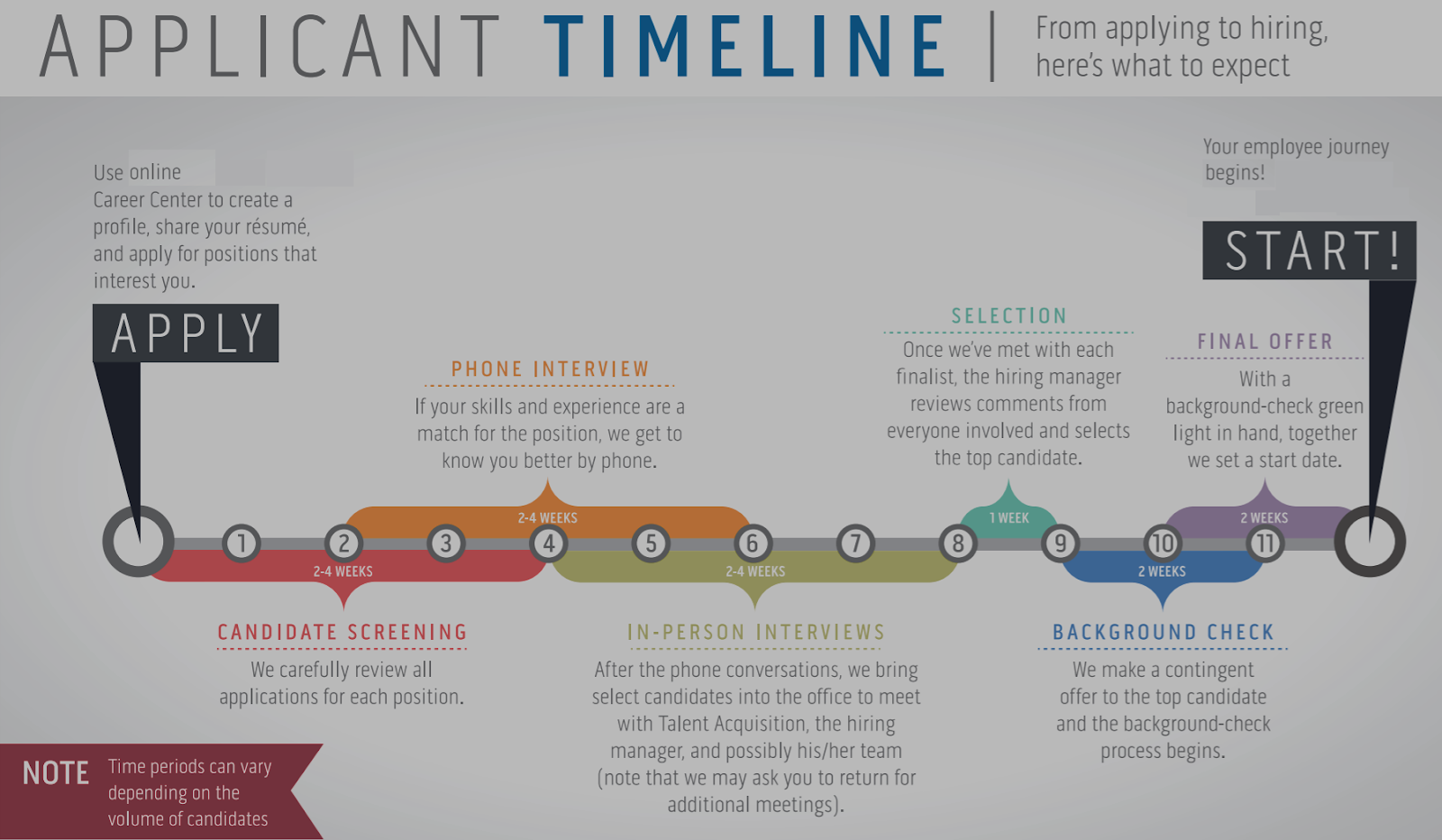 APPLICANT TIMELINE | From applying to hiring, here's what to expect

Use online Career Center to create a profile, share your résumé, and apply for positions that interest you.

APPLY

Your employee journey begins!

START!

PHONE INTERVIEW
If your skills and experience are a match for the position, we get to know you better by phone.

SELECTION
Once we've met with each finalist, the hiring manager reviews comments from everyone involved and selects the top candidate.

FINAL OFFER
With a background-check green light in hand, together we set a start date.

2-4 WEEKS
1 WEEK
2 WEEKS

1 2 3 4 5 6 7 8 9 10 11

2-4 WEEKS
2-4 WEEKS
2 WEEKS

CANDIDATE SCREENING
We carefully review all applications for each position.

IN-PERSON INTERVIEWS
After the phone conversations, we bring select candidates into the office to meet with Talent Acquisition, the hiring manager, and possibly his/her team (note that we may ask you to return for additional meetings).

BACKGROUND CHECK
We make a contingent offer to the top candidate and the background-check process begins.

NOTE Time periods can vary depending on the volume of candidates